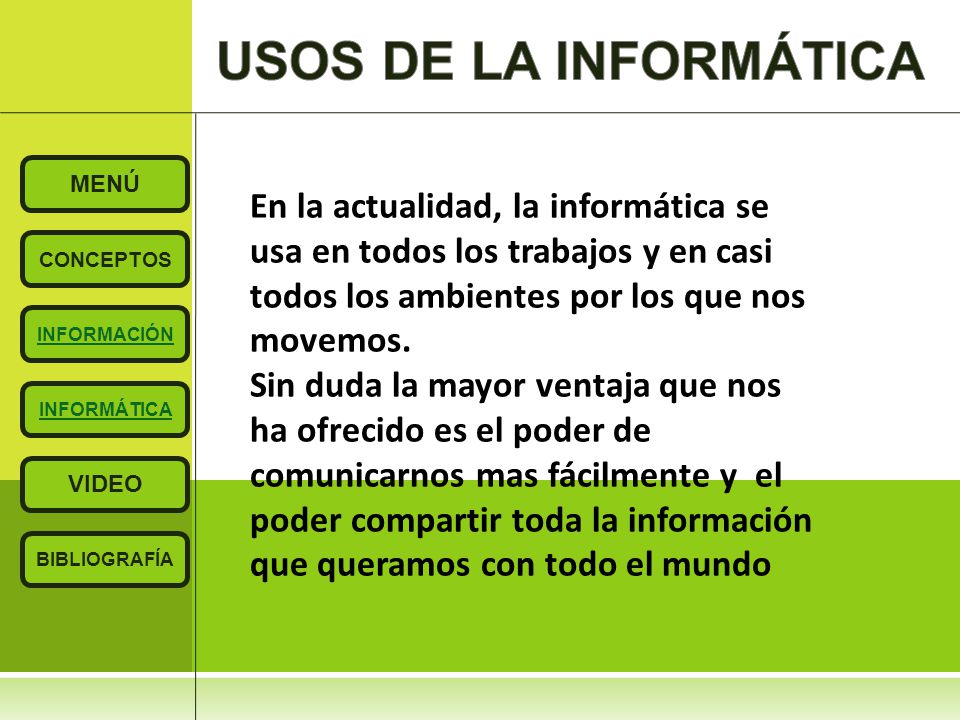 USOS DE LA INFORMÁTICA

MENÚ

CONCEPTOS

INFORMACIÓN

INFORMÁTICA

VIDEO

BIBLIOGRAFÍA

En la actualidad, la informática se usa en todos los trabajos y en casi todos los ambientes por los que nos movemos.
Sin duda la mayor ventaja que nos ha ofrecido es el poder de comunicarnos mas fácilmente y el poder compartir toda la información que queramos con todo el mundo